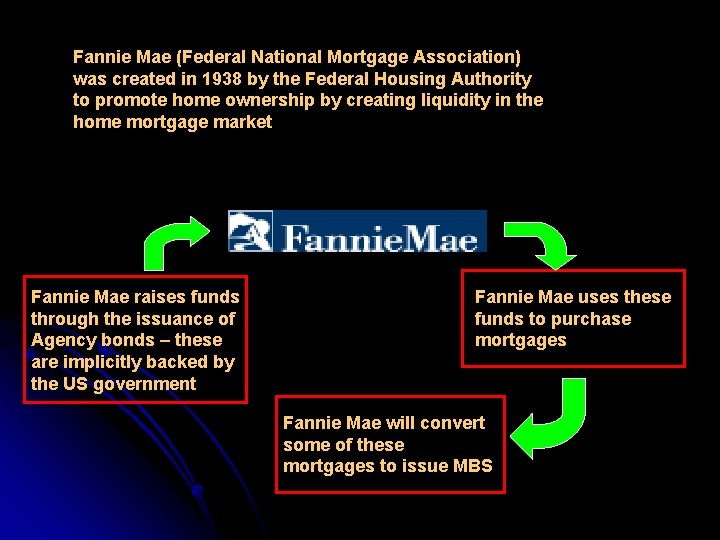 Fannie Mae (Federal National Mortgage Association) was created in 1938 by the Federal Housing Authority to promote home ownership by creating liquidity in the home mortgage market

FannieMae

Fannie Mae raises funds through the issuance of Agency bonds – these are implicitly backed by the US government

Fannie Mae uses these funds to purchase mortgages

Fannie Mae will convert some of these mortgages to issue MBS